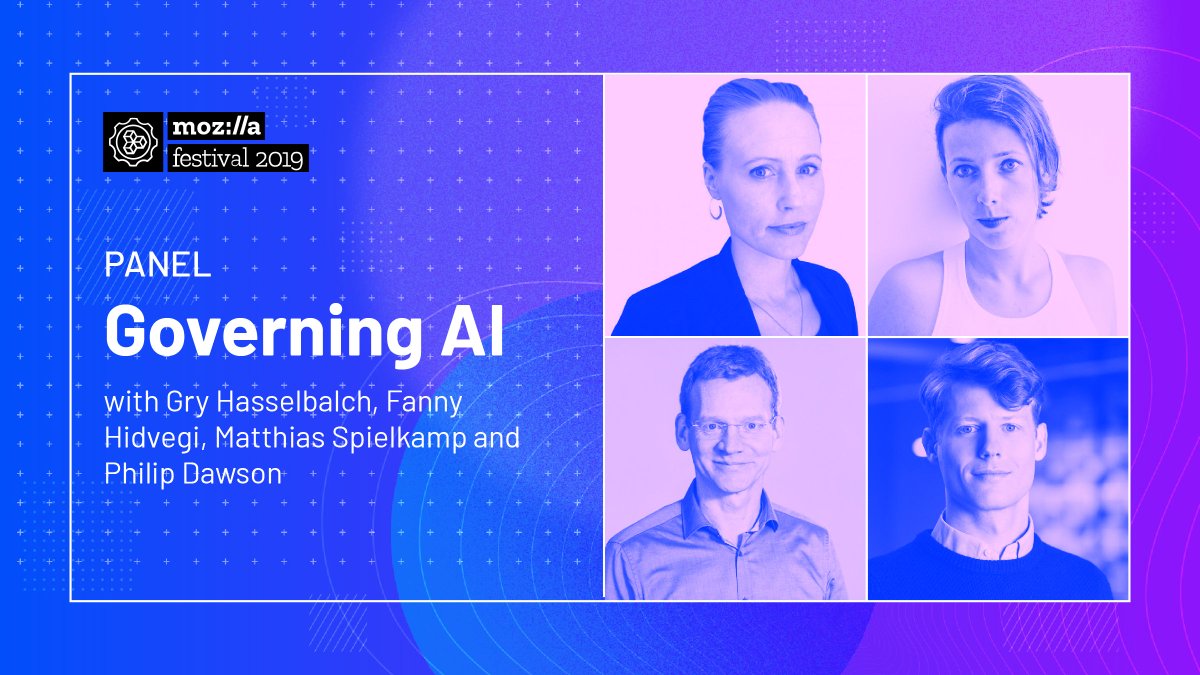 moz://a
festival 2019

PANEL
Governing AI
with Gry Hasselbalch, Fanny Hidvegi, Matthias Spielkamp and Philip Dawson